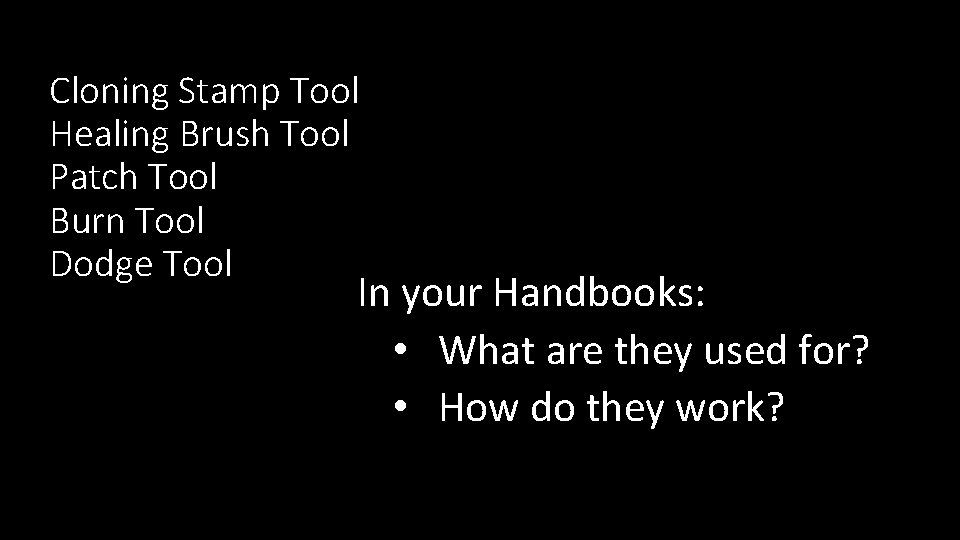 Cloning Stamp Tool
Healing Brush Tool
Patch Tool
Burn Tool
Dodge Tool

In your Handbooks:
• What are they used for?
• How do they work?